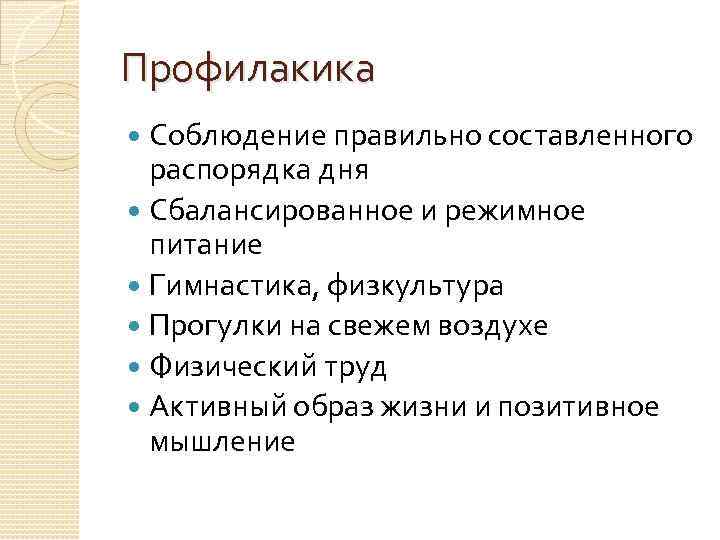 Профилакика

- Соблюдение правильно составленного распорядка дня
- Сбалансированное и режимное питание
- Гимнастика, физкультура
- Прогулки на свежем воздухе
- Физический труд
- Активный образ жизни и позитивное мышление